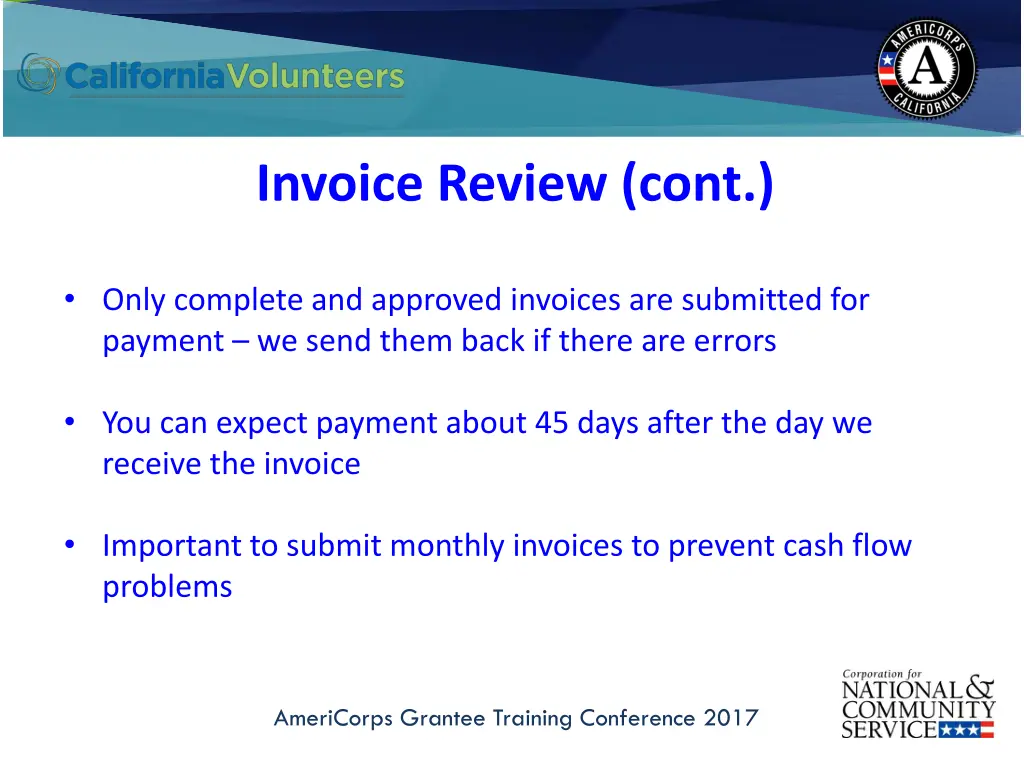 CaliforniaVolunteers

AMERICORPS A CALIFORNIA

Invoice Review (cont.)

• Only complete and approved invoices are submitted for payment – we send them back if there are errors

• You can expect payment about 45 days after the day we receive the invoice

• Important to submit monthly invoices to prevent cash flow problems

AmeriCorps Grantee Training Conference 2017

Corporation for NATIONAL & COMMUNITY SERVICE